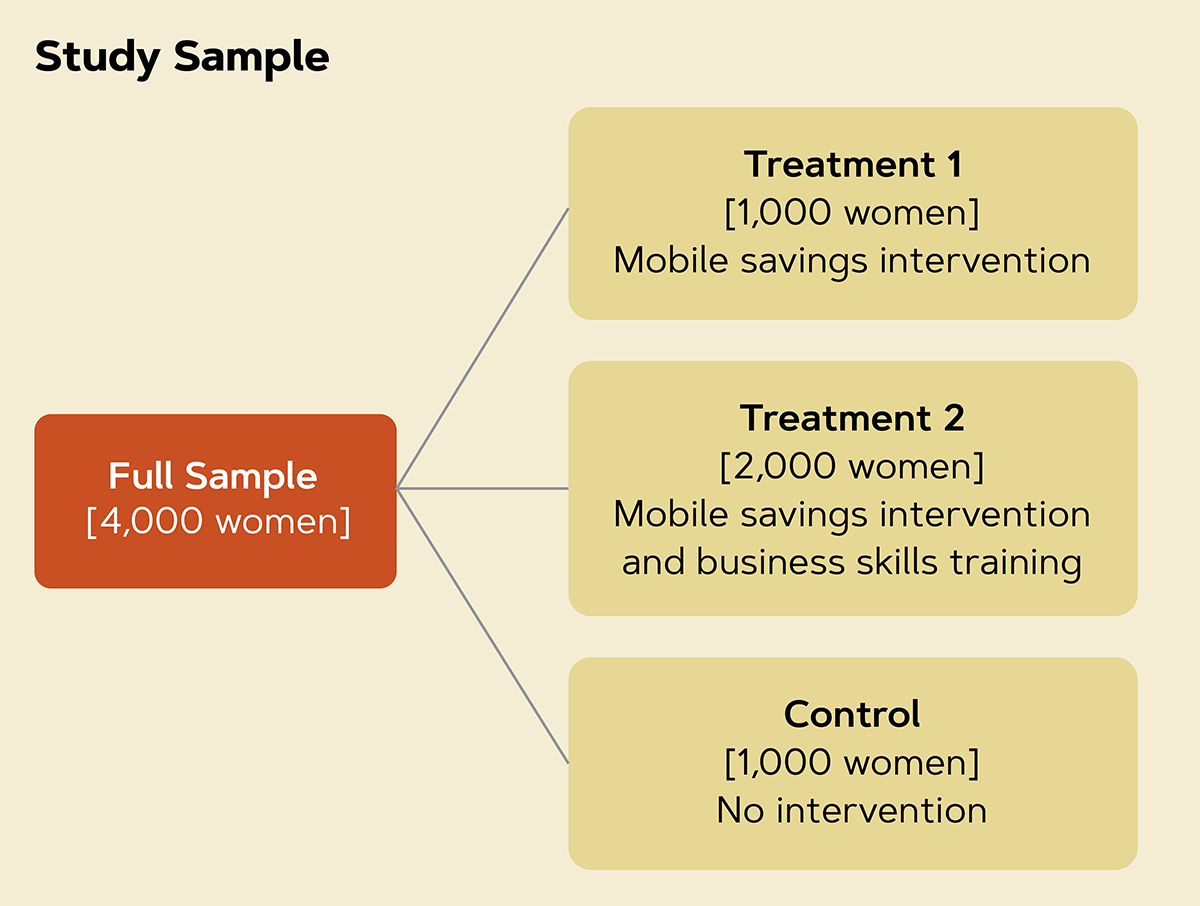 Study Sample

Full Sample
[4,000 women]

Treatment 1
[1,000 women]
Mobile savings intervention

Treatment 2
[2,000 women]
Mobile savings intervention and business skills training

Control
[1,000 women]
No intervention